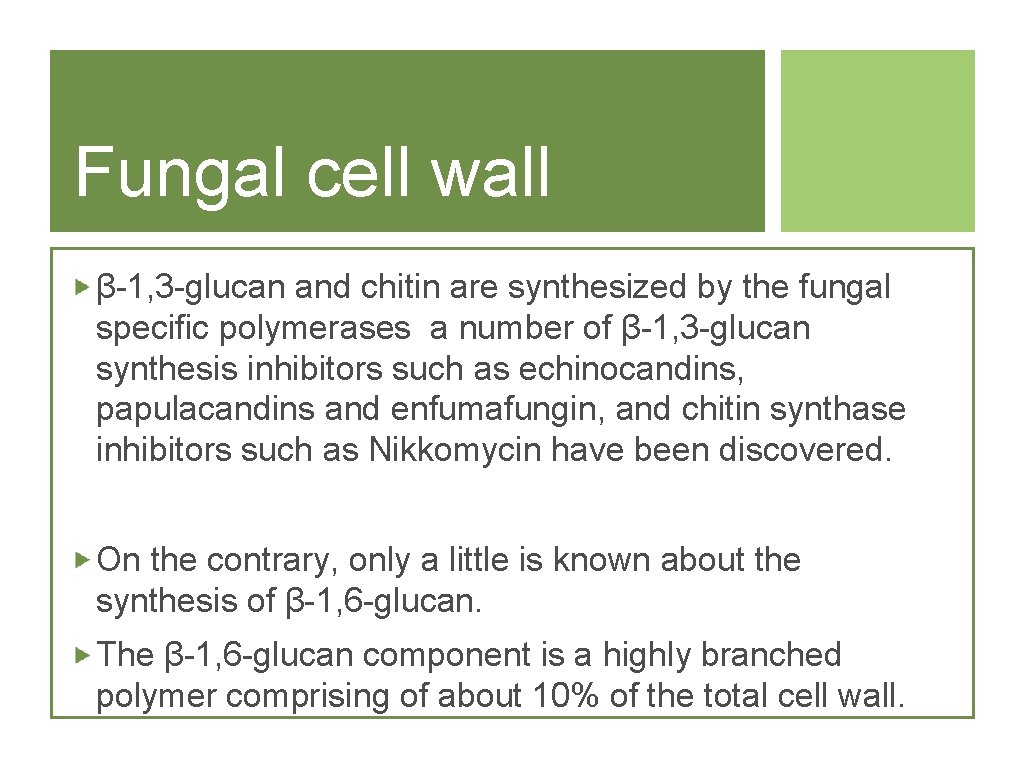 Fungal cell wall

β-1, 3-glucan and chitin are synthesized by the fungal specific polymerases  a number of β-1, 3-glucan synthesis inhibitors such as echinocandins, papulacandins and enfumafungin, and chitin synthase inhibitors such as Nikkomycin have been discovered.

On the contrary, only a little is known about the synthesis of β-1, 6-glucan.

The β-1, 6-glucan component is a highly branched polymer comprising of about 10% of the total cell wall.